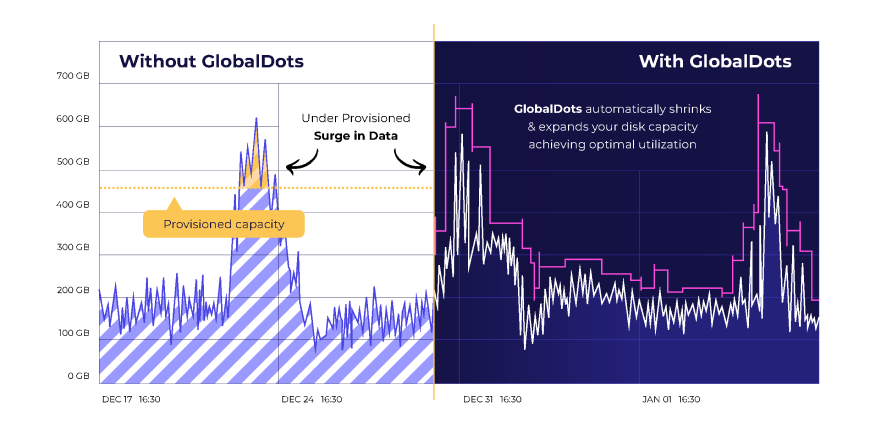 Without GlobalDots

With GlobalDots

700 GB
600 GB
500 GB
400 GB
300 GB
200 GB
100 GB
0 GB

Under Provisioned
Surge in Data

Provisioned capacity

GlobalDots automatically shrinks & expands your disk capacity achieving optimal utilization

DEC 17 16:30
DEC 24 16:30
DEC 31 16:30
JAN 01 16:30